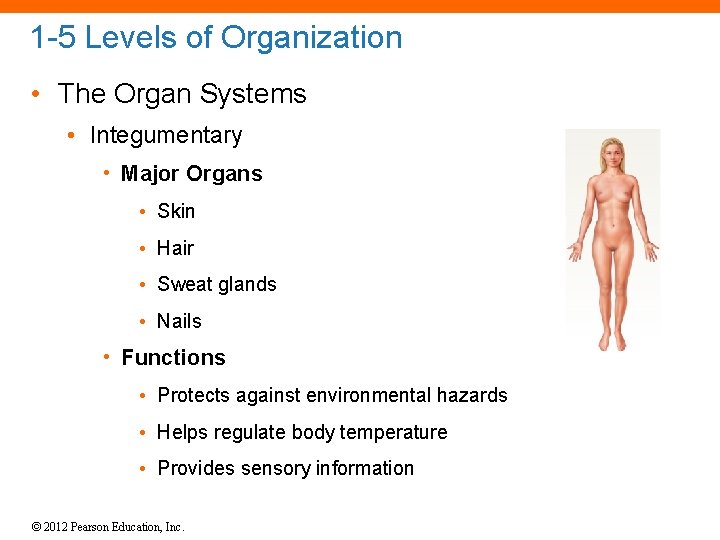 1-5 Levels of Organization

• The Organ Systems

• Integumentary

• Major Organs

• Skin

• Hair

• Sweat glands

• Nails

• Functions

• Protects against environmental hazards

• Helps regulate body temperature

• Provides sensory information

© 2012 Pearson Education, Inc.